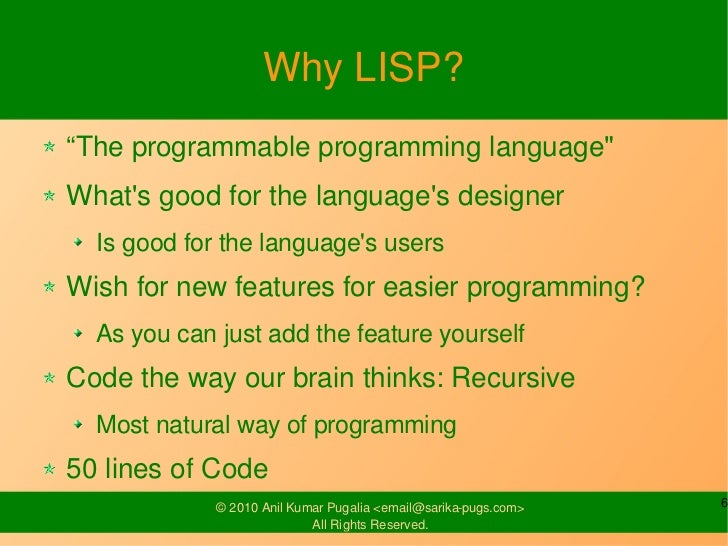 Why LISP?

“The programmable programming language"

What's good for the language's designer

Is good for the language's users

Wish for new features for easier programming?

As you can just add the feature yourself

Code the way our brain thinks: Recursive

Most natural way of programming

50 lines of Code

© 2010 Anil Kumar Pugalia <email@sarika-pugs.com>
All Rights Reserved.

6